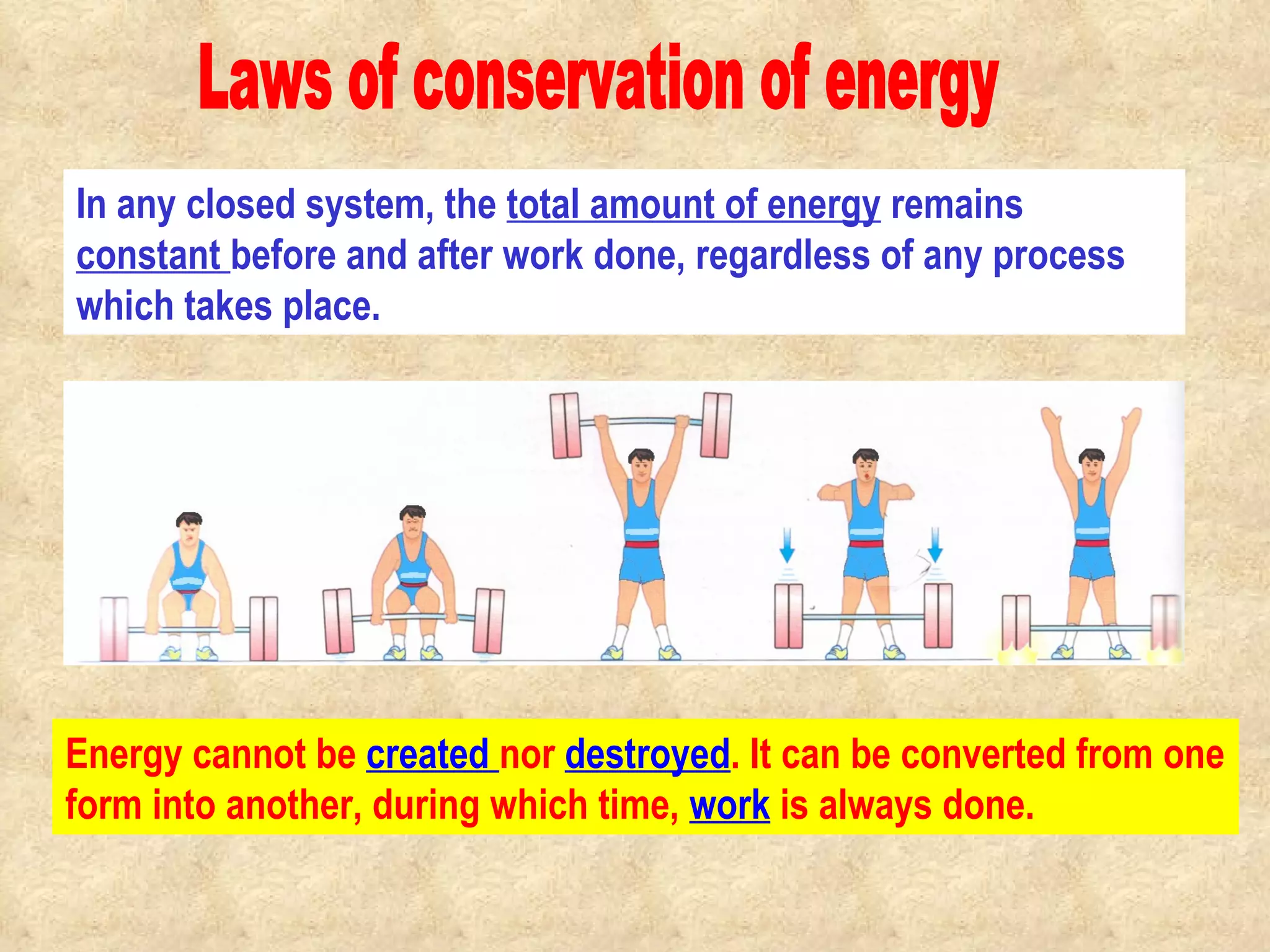 Laws of conservation of energy

In any closed system, the total amount of energy remains constant before and after work done, regardless of any process which takes place.

Energy cannot be created nor destroyed. It can be converted from one form into another, during which time, work is always done.